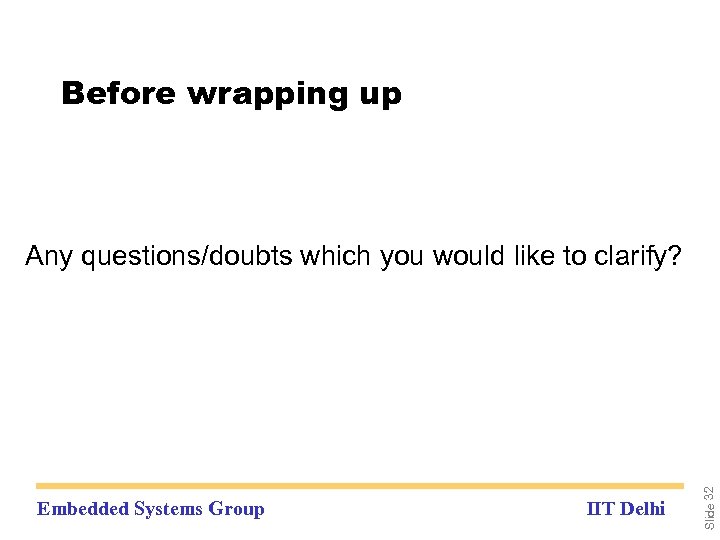 Before wrapping up

Any questions/doubts which you would like to clarify?

Embedded Systems Group

IIT Delhi

Slide 32